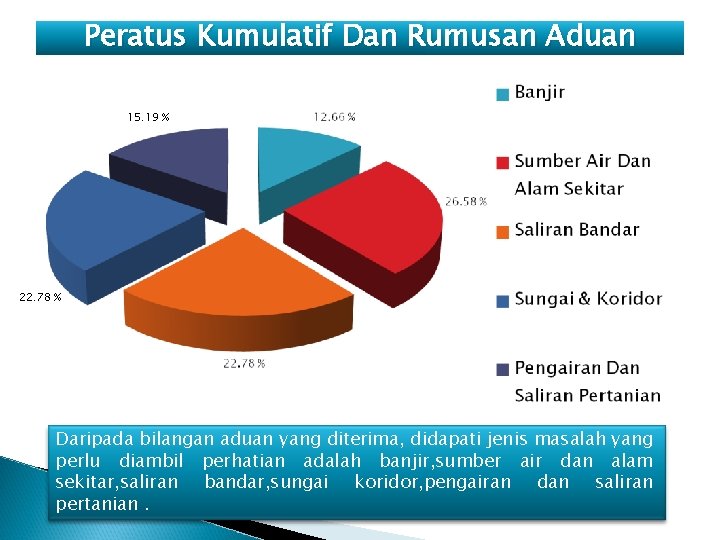 Peratus Kumulatif Dan Rumusan Aduan

15.19 %
12.66 %
26.58 %
22.78 %
22.78 %

Banjir
Sumber Air Dan Alam Sekitar
Saliran Bandar
Sungai & Koridor
Pengairan Dan Saliran Pertanian

Daripada bilangan aduan yang diterima, didapati jenis masalah yang perlu diambil perhatian adalah banjir,sumber air dan alam sekitar,saliran bandar,sungai koridor,pengairan dan saliran pertanian .